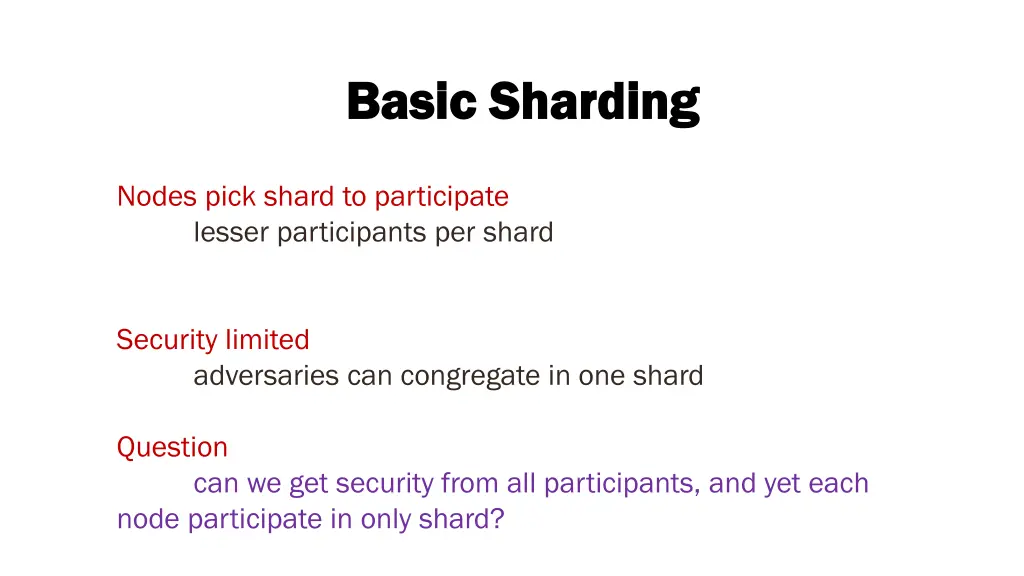 Basic Sharding

Nodes pick shard to participate
lesser participants per shard

Security limited
adversaries can congregate in one shard

Question
can we get security from all participants, and yet each node participate in only shard?